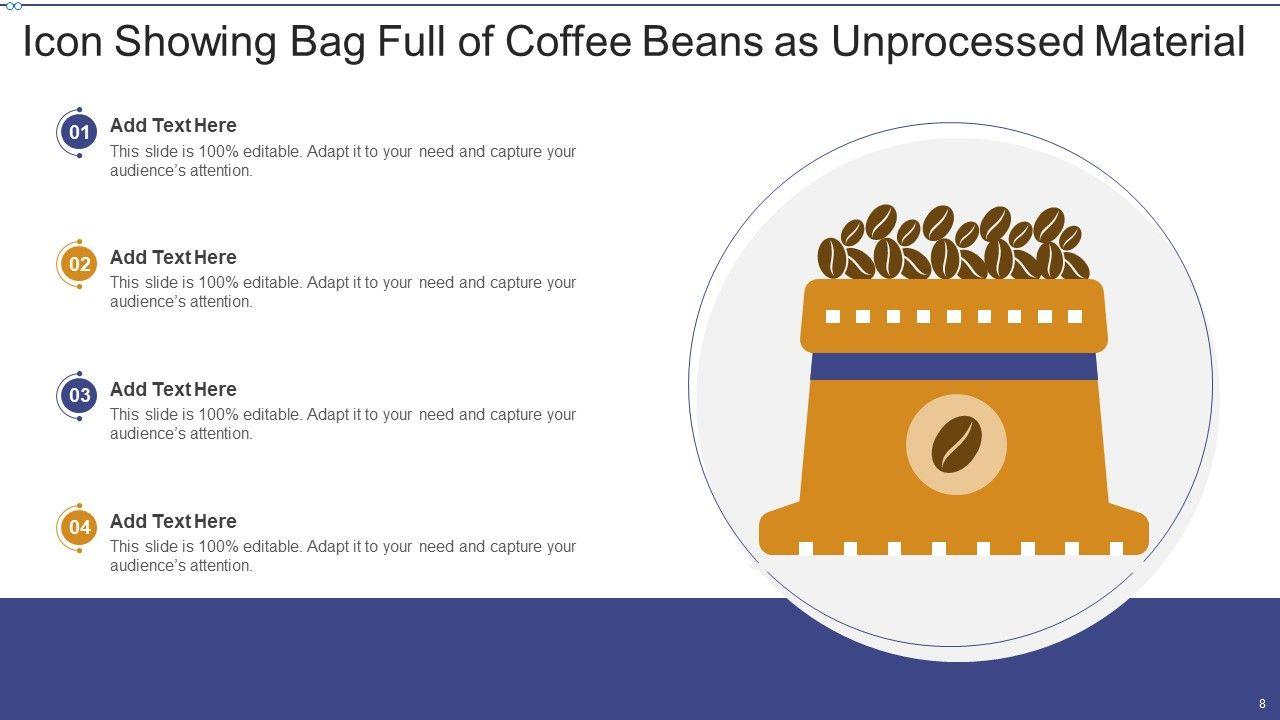 Icon Showing Bag Full of Coffee Beans as Unprocessed Material

01
Add Text Here
This slide is 100% editable. Adapt it to your need and capture your audience's attention.

02
Add Text Here
This slide is 100% editable. Adapt it to your need and capture your audience's attention.

03
Add Text Here
This slide is 100% editable. Adapt it to your need and capture your audience's attention.

04
Add Text Here
This slide is 100% editable. Adapt it to your need and capture your audience's attention.

8